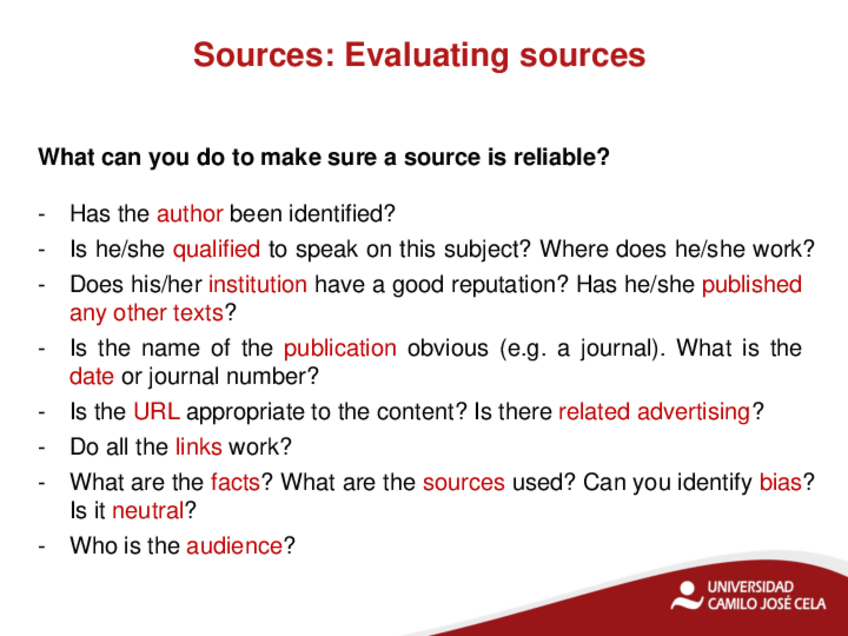 Sources: Evaluating sources

What can you do to make sure a source is reliable?

- Has the author been identified?
- Is he/she qualified to speak on this subject? Where does he/she work?
- Does his/her institution have a good reputation? Has he/she published any other texts?
- Is the name of the publication obvious (e.g. a journal). What is the date or journal number?
- Is the URL appropriate to the content? Is there related advertising?
- Do all the links work?
- What are the facts? What are the sources used? Can you identify bias? Is it neutral?
- Who is the audience?

UNIVERSIDAD
CAMILO JOSÉ CELA